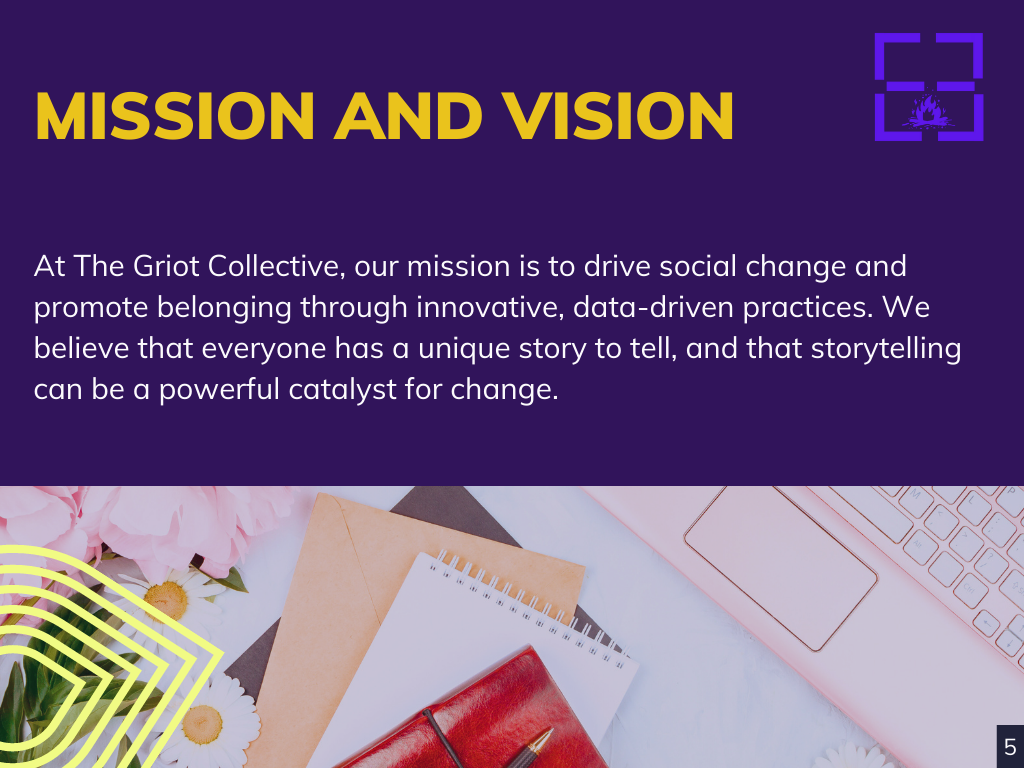 MISSION AND VISION

At The Griot Collective, our mission is to drive social change and promote belonging through innovative, data-driven practices. We believe that everyone has a unique story to tell, and that storytelling can be a powerful catalyst for change.

5